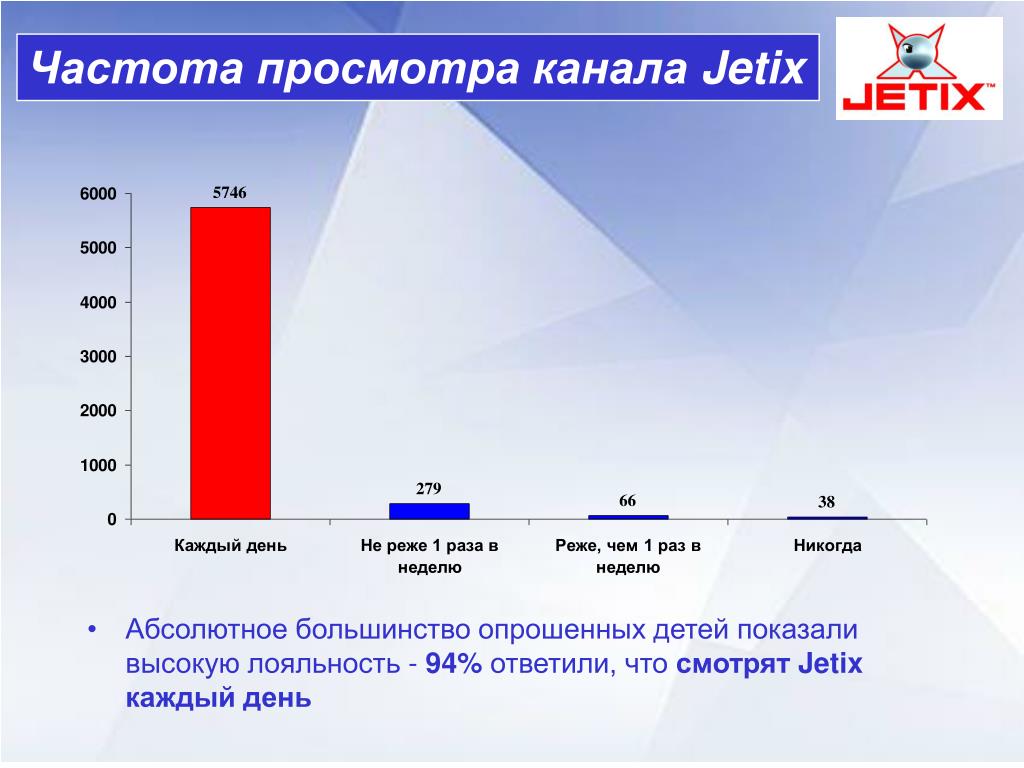 Частота просмотра канала Jetix

JETIX™

6000
5000
4000
3000
2000
1000
0

5746
279
66
38

Каждый день
Не реже 1 раза в неделю
Реже, чем 1 раз в неделю
Никогда

• Абсолютное большинство опрошенных детей показали высокую лояльность - 94% ответили, что смотрят Jetix каждый день